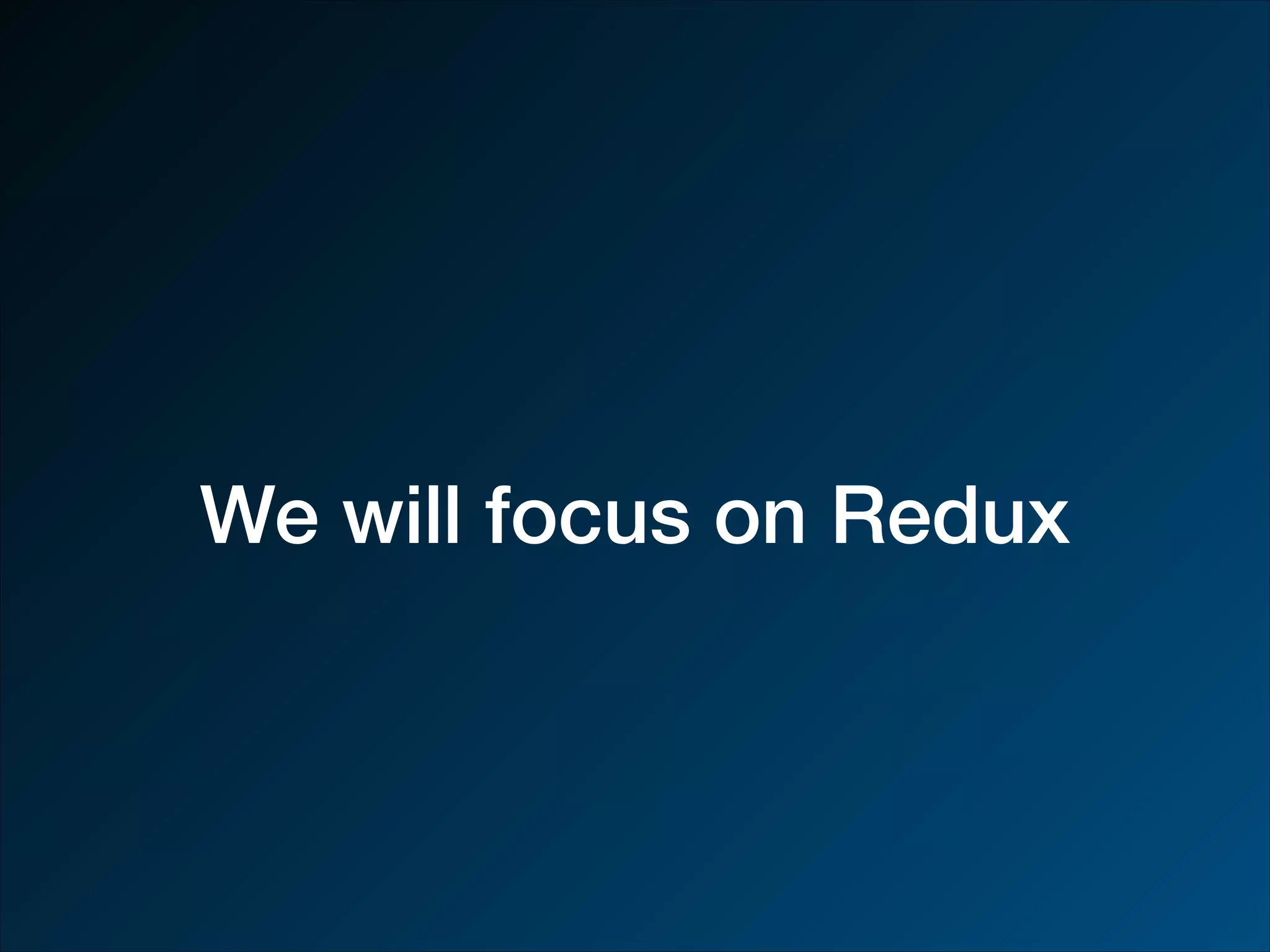 We will focus on Redux